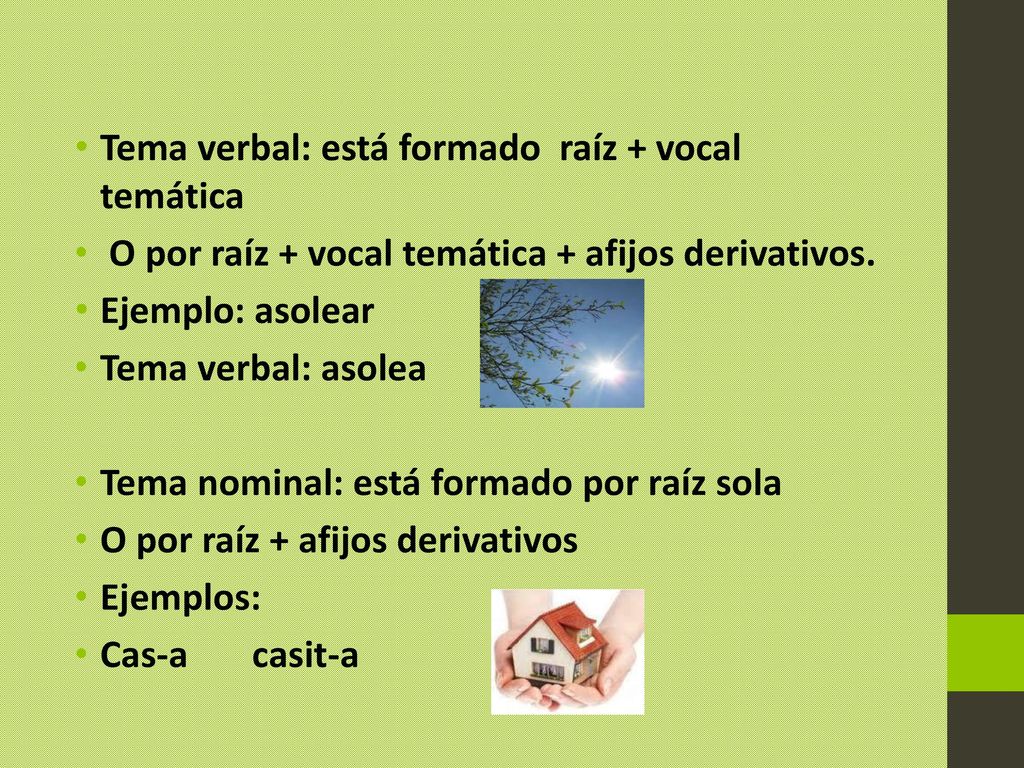 • Tema verbal: está formado raíz + vocal temática
• O por raíz + vocal temática + afijos derivativos.
• Ejemplo: asolear
• Tema verbal: asolea

• Tema nominal: está formado por raíz sola
• O por raíz + afijos derivativos
• Ejemplos:
• Cas-a casit-a